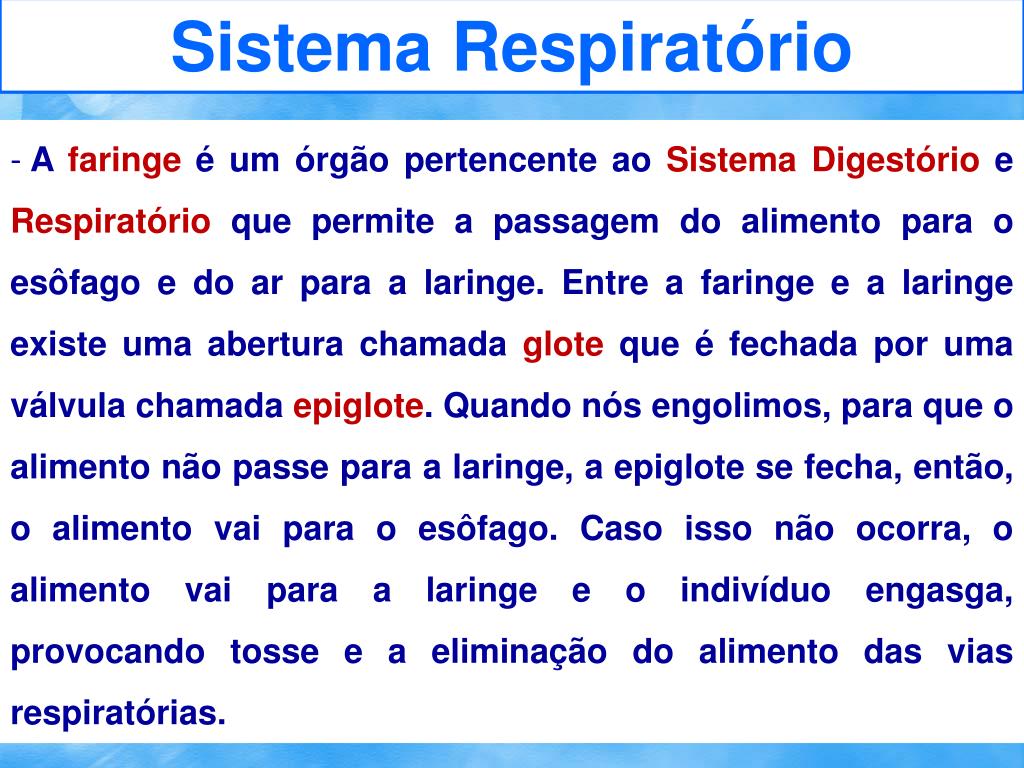 Sistema Respiratório

- A faringe é um órgão pertencente ao Sistema Digestório e Respiratório que permite a passagem do alimento para o esôfago e do ar para a laringe. Entre a faringe e a laringe existe uma abertura chamada glote que é fechada por uma válvula chamada epiglote. Quando nós engolimos, para que o alimento não passe para a laringe, a epiglote se fecha, então, o alimento vai para o esôfago. Caso isso não ocorra, o alimento vai para a laringe e o indivíduo engasga, provocando tosse e a eliminação do alimento das vias respiratórias.